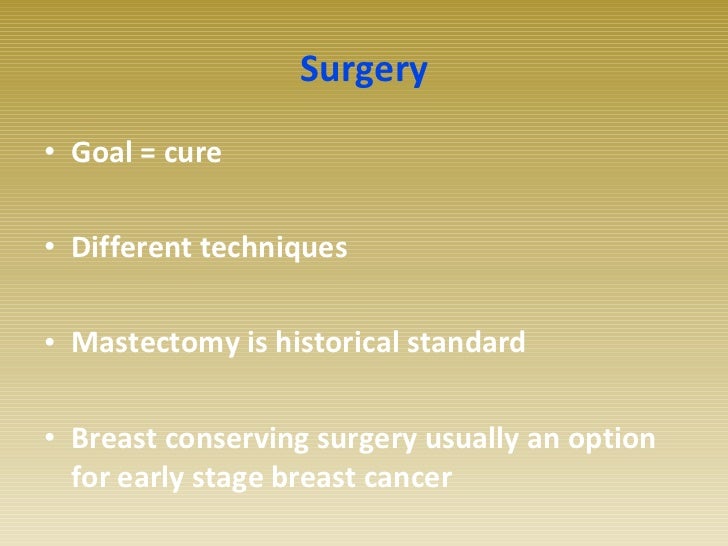 Surgery

• Goal = cure

• Different techniques

• Mastectomy is historical standard

• Breast conserving surgery usually an option for early stage breast cancer